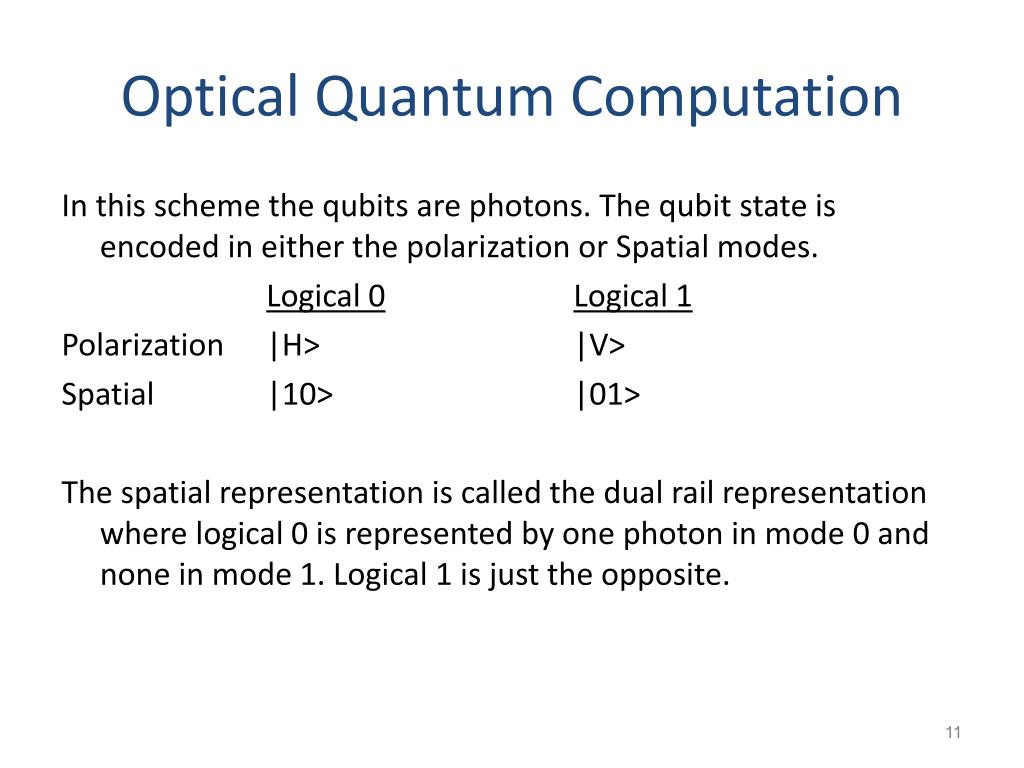 Optical Quantum Computation

In this scheme the qubits are photons. The qubit state is encoded in either the polarization or Spatial modes.

| | Logical 0 | Logical 1 |
|---|---|---|
| Polarization | \|H> | \|V> |
| Spatial | \|10> | \|01> |

The spatial representation is called the dual rail representation where logical 0 is represented by one photon in mode 0 and none in mode 1. Logical 1 is just the opposite.

11